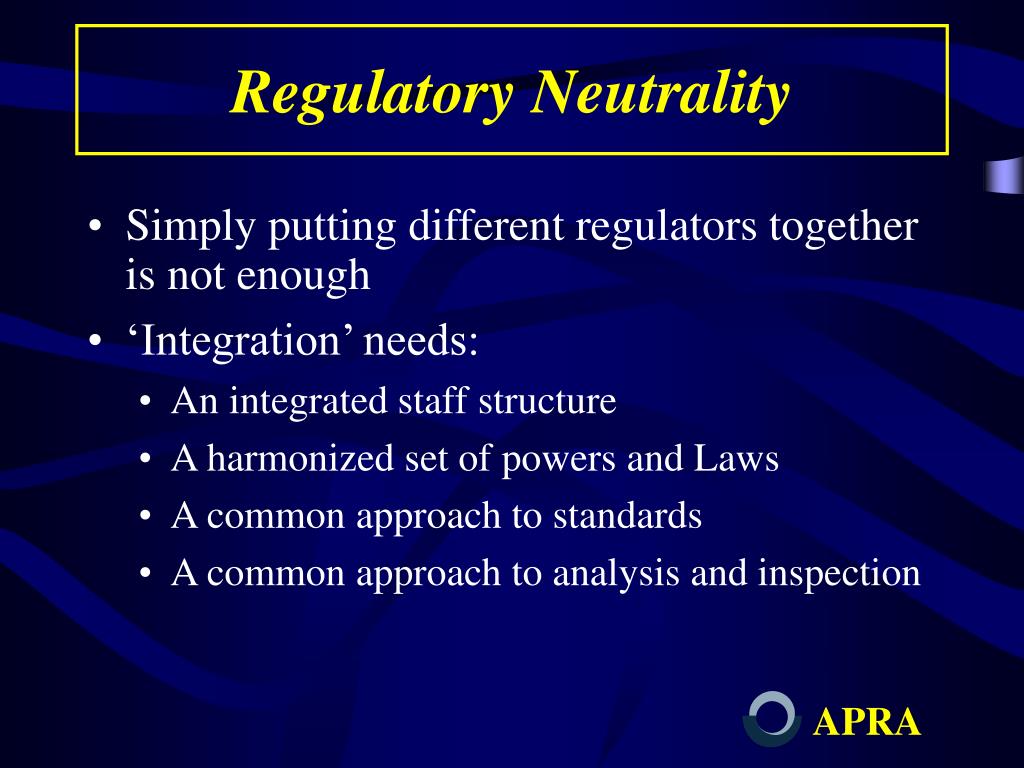 Regulatory Neutrality

• Simply putting different regulators together is not enough
• ‘Integration’ needs:
  • An integrated staff structure
  • A harmonized set of powers and Laws
  • A common approach to standards
  • A common approach to analysis and inspection

APRA